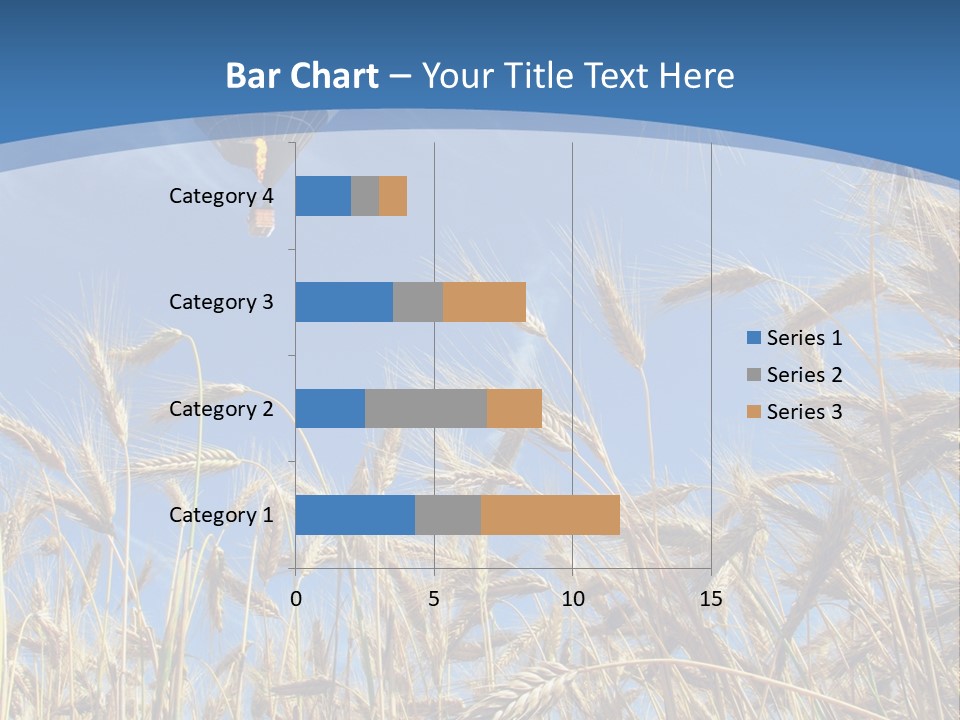 Bar Chart – Your Title Text Here

Category 4
Category 3
Category 2
Category 1

0
5
10
15

Series 1
Series 2
Series 3